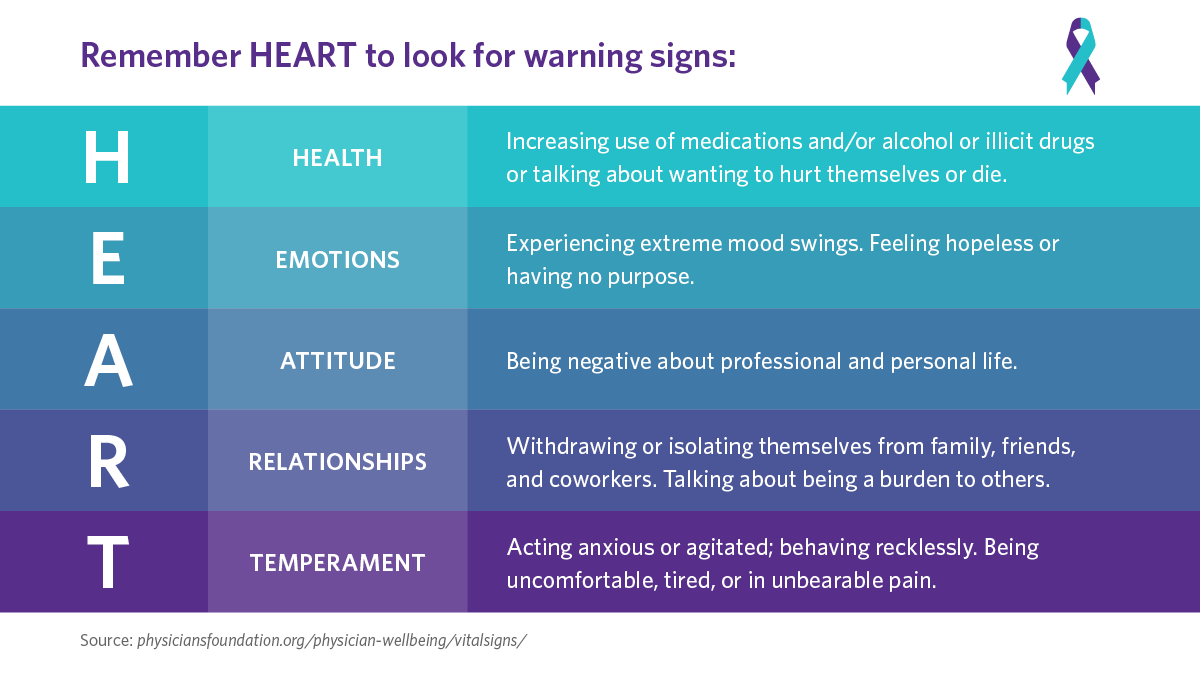 Remember HEART to look for warning signs:

| | | |
|---|---|---|
| H | HEALTH | Increasing use of medications and/or alcohol or illicit drugs or talking about wanting to hurt themselves or die. |
| E | EMOTIONS | Experiencing extreme mood swings. Feeling hopeless or having no purpose. |
| A | ATTITUDE | Being negative about professional and personal life. |
| R | RELATIONSHIPS | Withdrawing or isolating themselves from family, friends, and coworkers. Talking about being a burden to others. |
| T | TEMPERAMENT | Acting anxious or agitated; behaving recklessly. Being uncomfortable, tired, or in unbearable pain. |

Source: physiciansfoundation.org/physician-wellbeing/vitalsigns/